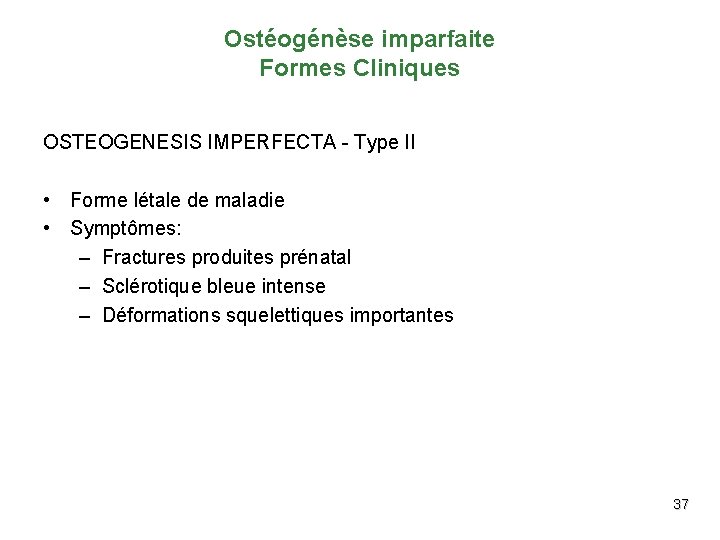 Ostéogénèse imparfaite
Formes Cliniques

OSTEOGENESIS IMPERFECTA - Type II

• Forme létale de maladie
• Symptômes:
  – Fractures produites prénatal
  – Sclérotique bleue intense
  – Déformations squelettiques importantes

37